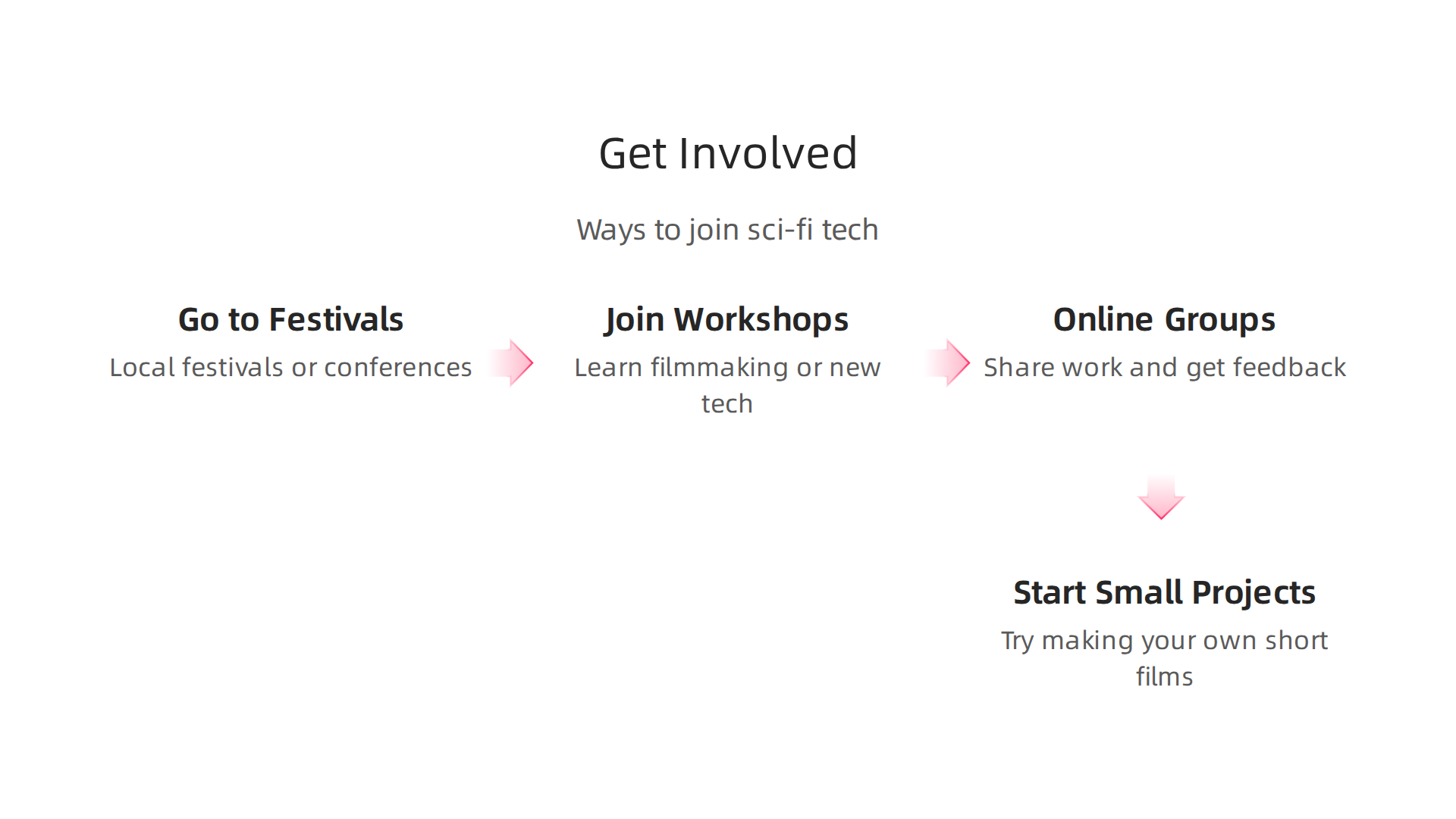 Get Involved

Ways to join sci-fi tech

Go to Festivals

Local festivals or conferences

Join Workshops

Learn filmmaking or new tech

Online Groups

Share work and get feedback

Start Small Projects

Try making your own short films